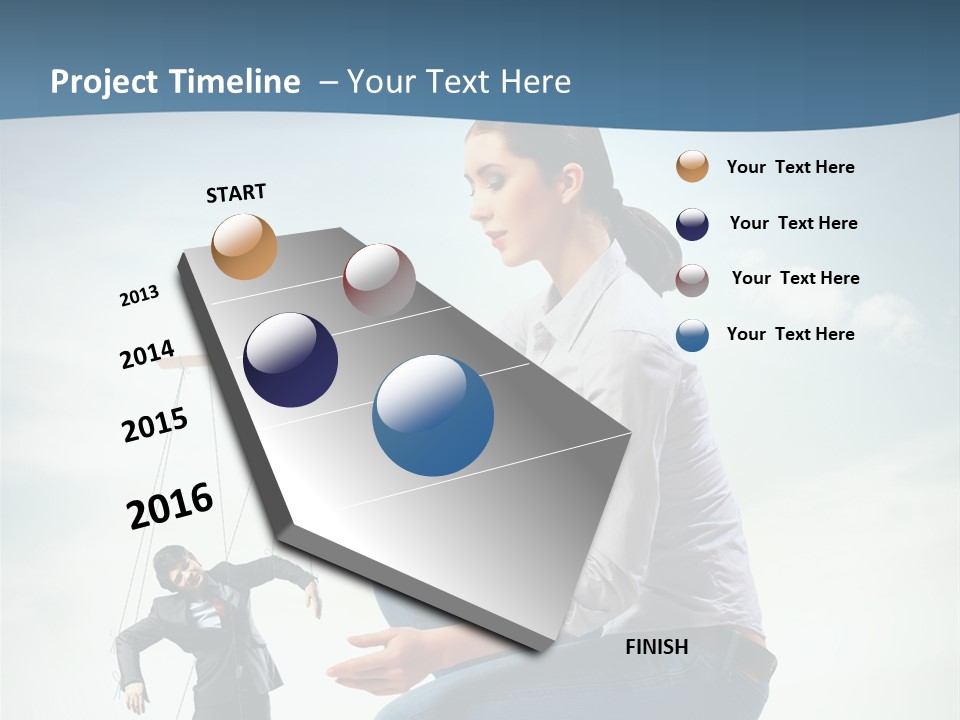 Project Timeline – Your Text Here

START

2013

2014

2015

2016

FINISH

Your Text Here

Your Text Here

Your Text Here

Your Text Here